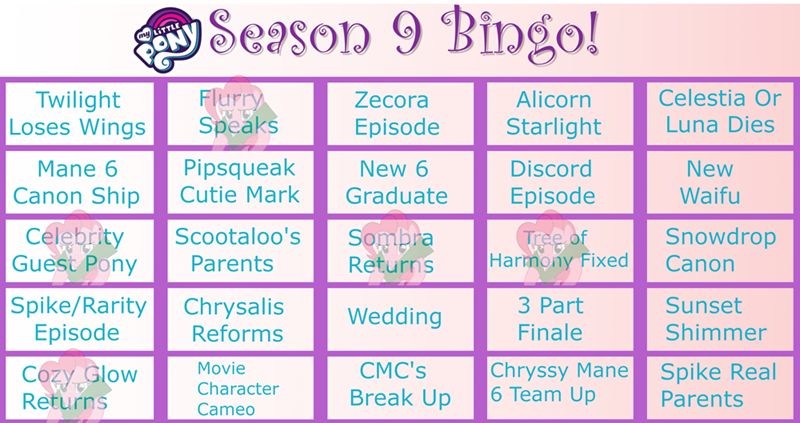 MY LITTLE PONY Season 9 Bingo!

| | | | | |
|---|---|---|---|---|
| Twilight Loses Wings | Flurry Speaks | Zecora Episode | Alicorn Starlight | Celestia Or Luna Dies |
| Mane 6 Canon Ship | Pipsqueak Cutie Mark | New 6 Graduate | Discord Episode | New Waifu |
| Celebrity Guest Pony | Scootaloo's Parents | Sombra Returns | Tree of Harmony Fixed | Snowdrop Canon |
| Spike/Rarity Episode | Chrysalis Reforms | Wedding | 3 Part Finale | Sunset Shimmer |
| Cozy Glow Returns | Movie Character Cameo | CMC's Break Up | Chryssy Mane 6 Team Up | Spike Real Parents |